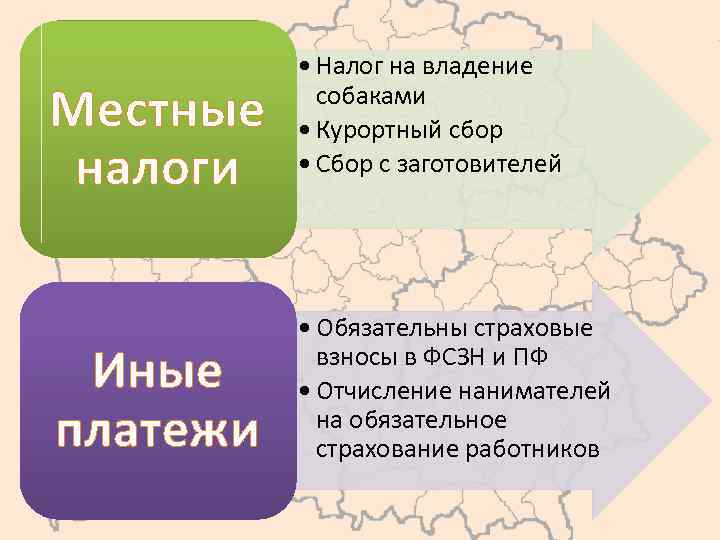 Местные налоги

• Налог на владение собаками
• Курортный сбор
• Сбор с заготовителей

Иные платежи

• Обязательны страховые взносы в ФСЗН и ПФ
• Отчисление нанимателей на обязательное страхование работников